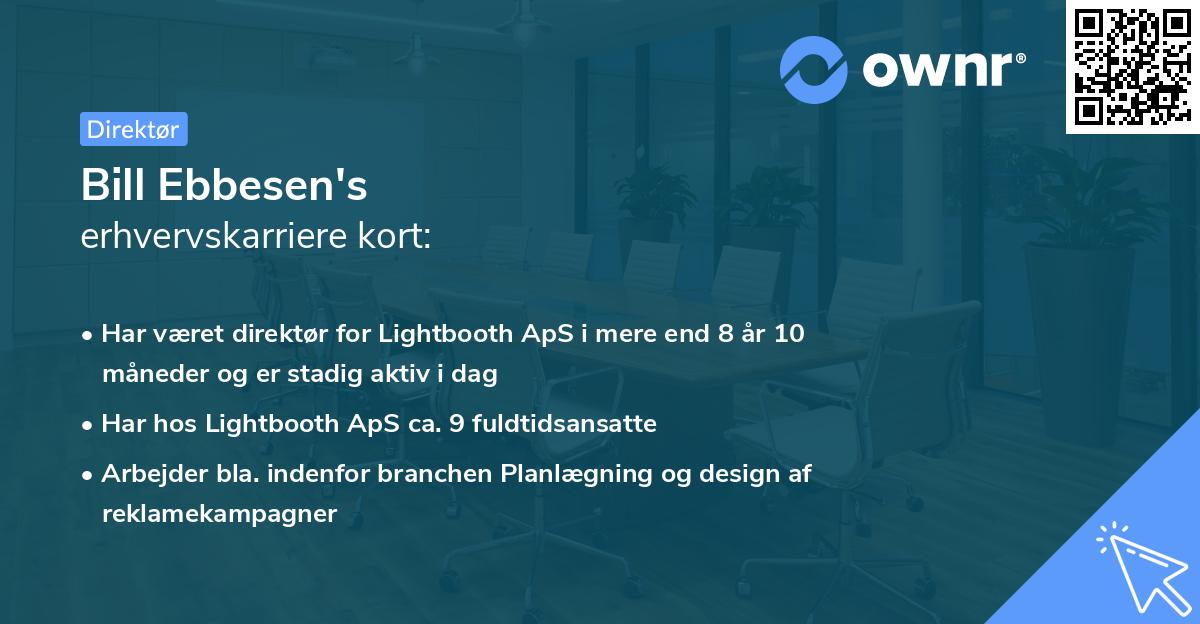 ownr®

Direktør

Bill Ebbesen's
erhvervskarriere kort:

• Har været direktør for Lightbooth ApS i mere end 8 år 10 måneder og er stadig aktiv i dag
• Har hos Lightbooth ApS ca. 9 fuldtidsansatte
• Arbejder bla. indenfor branchen Planlægning og design af reklamekampagner